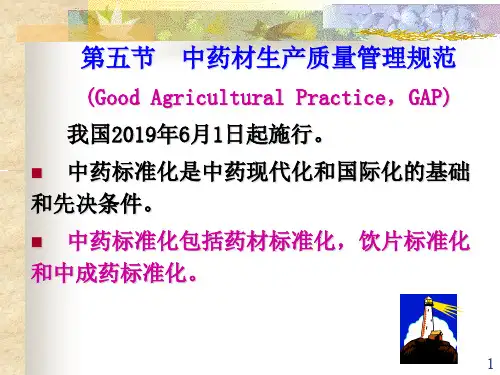 第五节　中药材生产质量管理规范

(Good Agricultural Practice，GAP)

我国2019年6月1日起施行。

■　中药标准化是中药现代化和国际化的基础和先决条件。

■　中药标准化包括药材标准化，饮片标准化和中成药标准化。

1